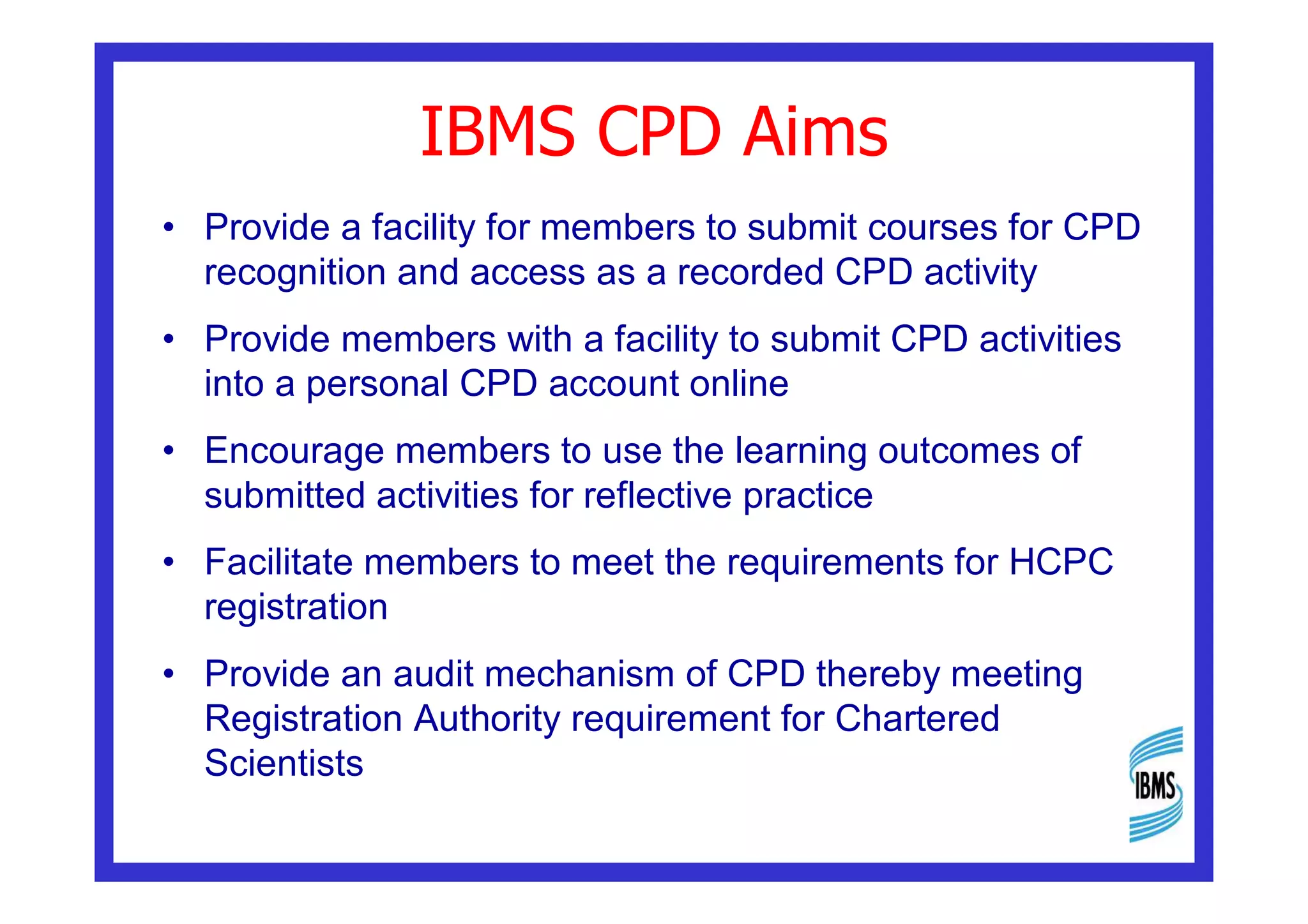 IBMS CPD Aims

• Provide a facility for members to submit courses for CPD recognition and access as a recorded CPD activity

• Provide members with a facility to submit CPD activities into a personal CPD account online

• Encourage members to use the learning outcomes of submitted activities for reflective practice

• Facilitate members to meet the requirements for HCPC registration

• Provide an audit mechanism of CPD thereby meeting Registration Authority requirement for Chartered Scientists

IBMS